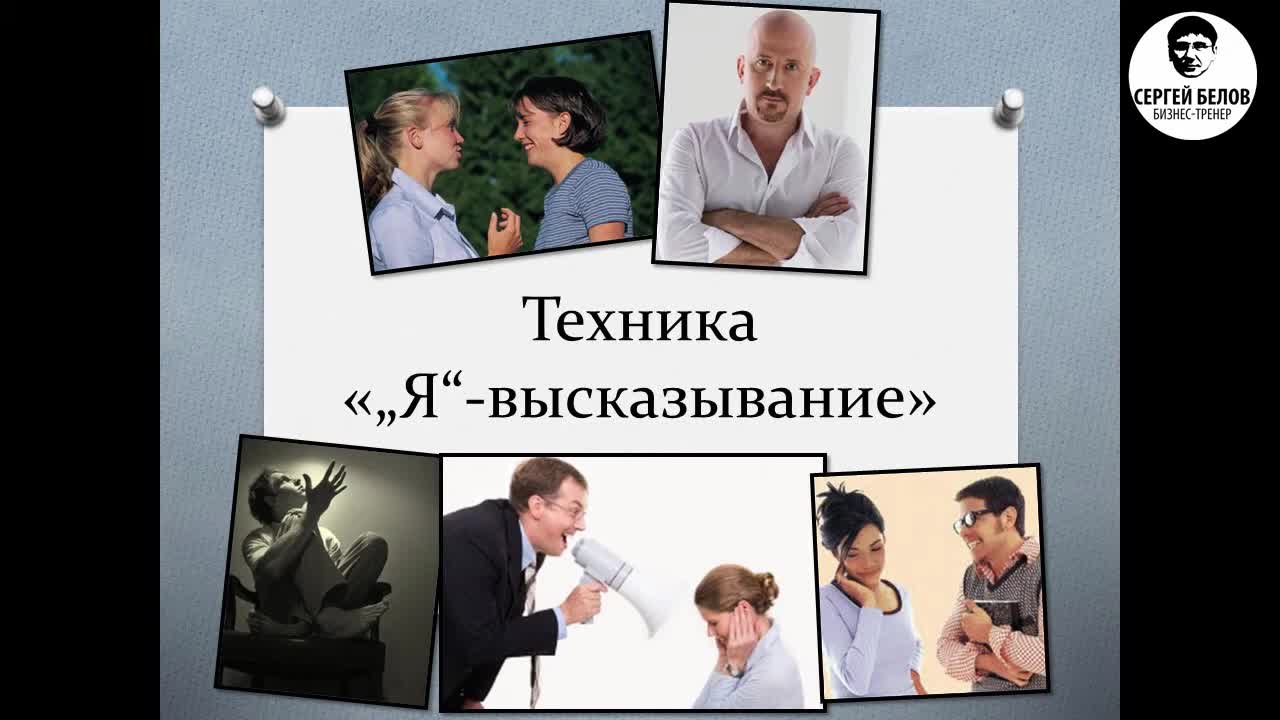 СЕРГЕЙ БЕЛОВ
БИЗНЕС-ТРЕНЕР

Техника
«„Я“-высказывание»